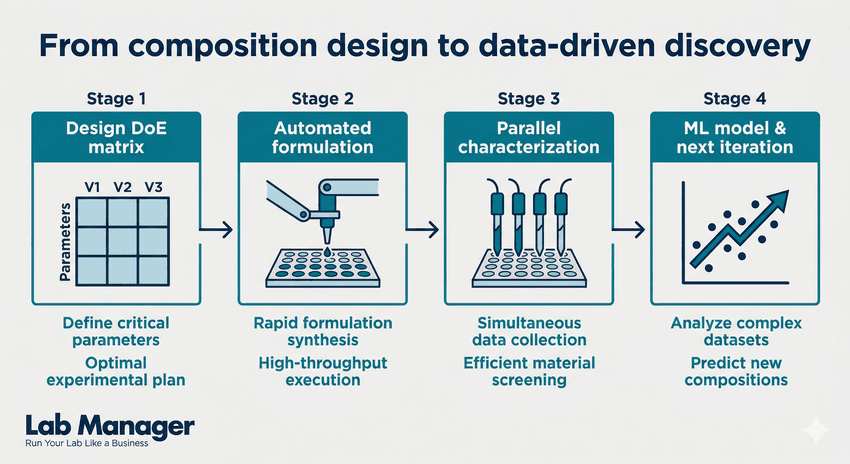 From composition design to data-driven discovery

Stage 1

Design DoE matrix

V1 V2 V3

Parameters

Define critical parameters

Optimal experimental plan

Stage 2

Automated formulation

Rapid formulation synthesis

High-throughput execution

Stage 3

Parallel characterization

Simultaneous data collection

Efficient material screening

Stage 4

ML model & next iteration

Analyze complex datasets

Predict new compositions

Lab Manager
Run Your Lab Like a Business